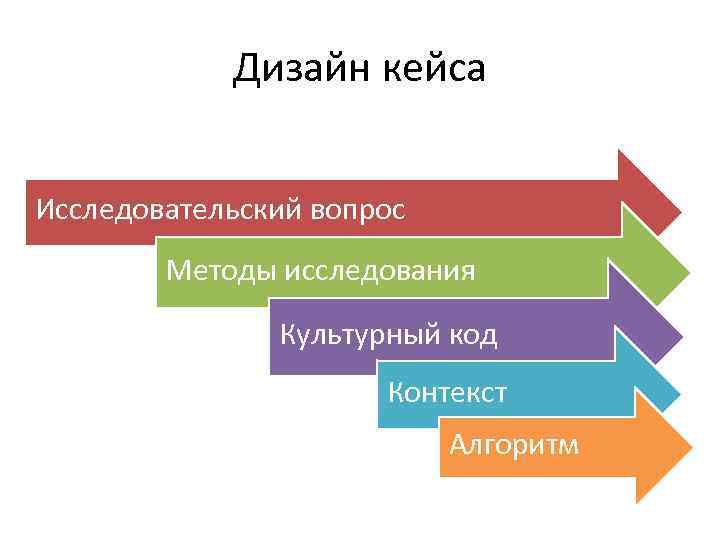 Дизайн кейса

Исследовательский вопрос

Методы исследования

Культурный код

Контекст

Алгоритм